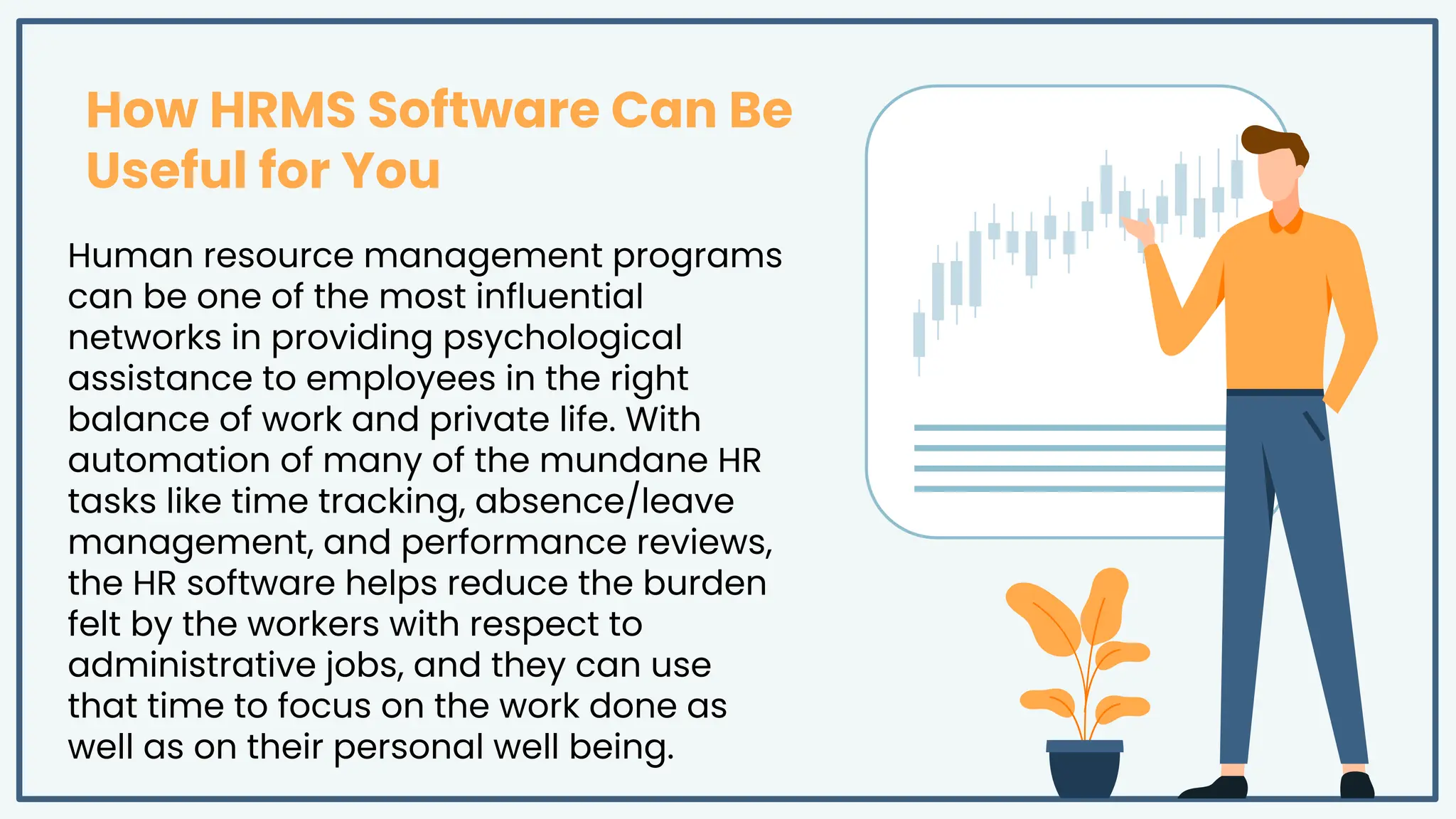 How HRMS Software Can Be Useful for You

Human resource management programs can be one of the most influential networks in providing psychological assistance to employees in the right balance of work and private life. With automation of many of the mundane HR tasks like time tracking, absence/leave management, and performance reviews, the HR software helps reduce the burden felt by the workers with respect to administrative jobs, and they can use that time to focus on the work done as well as on their personal well being.